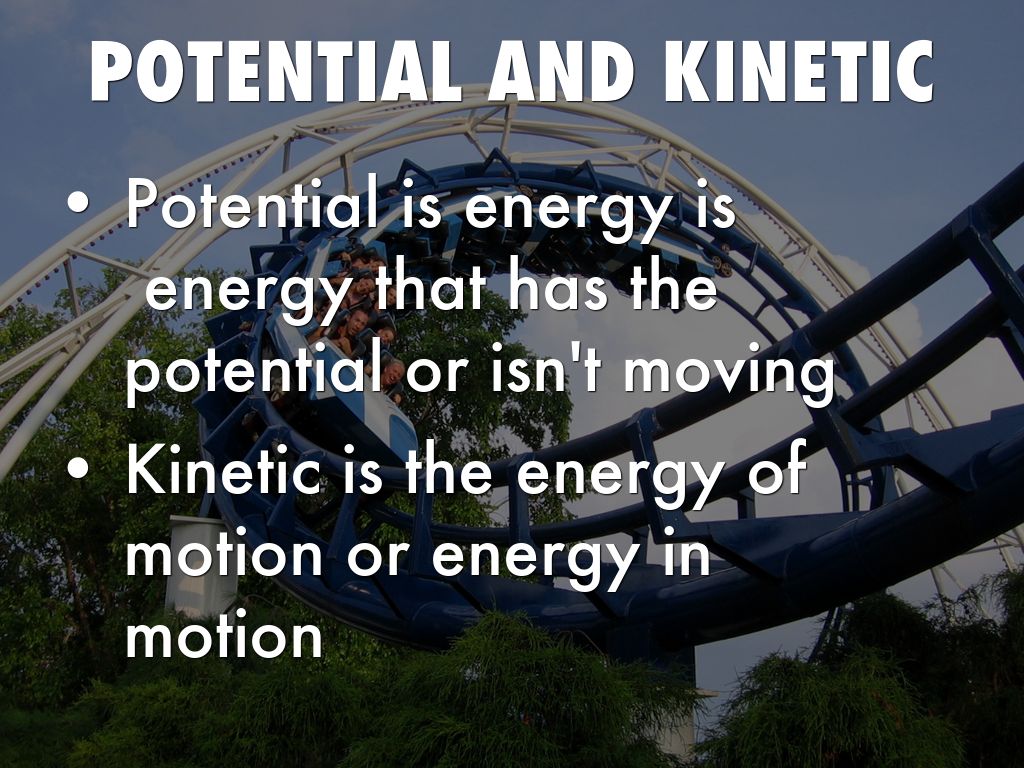 POTENTIAL AND KINETIC

• Potential is energy is energy that has the potential or isn't moving

• Kinetic is the energy of motion or energy in motion